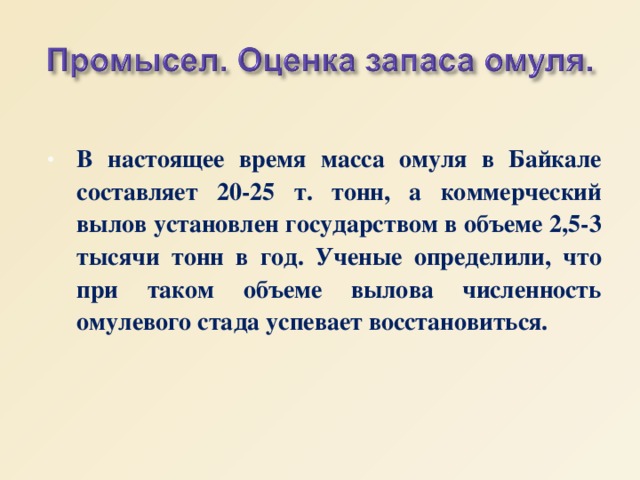 Промысел. Оценка запаса омуля.

• В настоящее время масса омуля в Байкале составляет 20-25 т. тонн, а коммерческий вылов установлен государством в объеме 2,5-3 тысячи тонн в год. Ученые определили, что при таком объеме вылова численность омулевого стада успевает восстановиться.